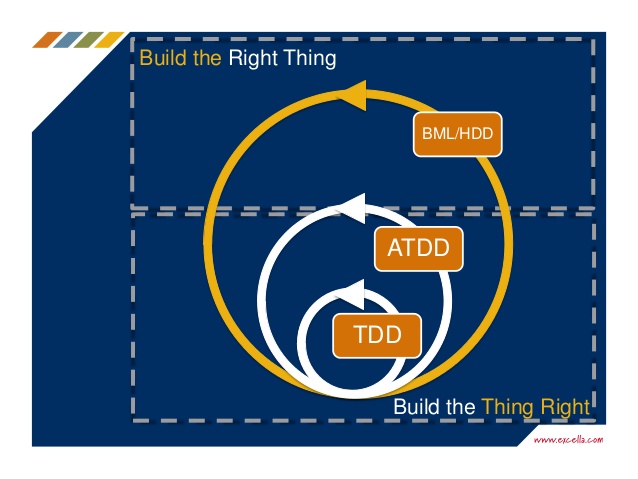 Build the Right Thing

BML/HDD

ATDD

TDD

Build the Thing Right

www.excella.com